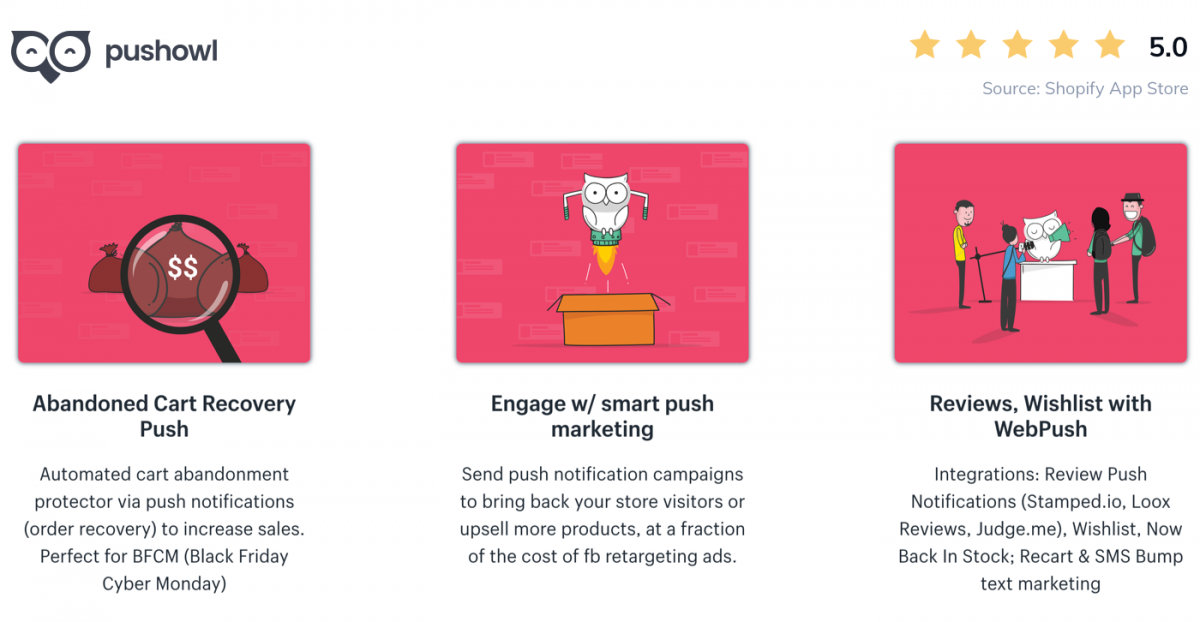 pushowl

5.0

Source: Shopify App Store

$$

Abandoned Cart Recovery Push

Automated cart abandonment protector via push notifications (order recovery) to increase sales. Perfect for BFCM (Black Friday Cyber Monday)

Engage w/ smart push marketing

Send push notification campaigns to bring back your store visitors or upsell more products, at a fraction of the cost of fb retargeting ads.

Reviews, Wishlist with WebPush

Integrations: Review Push Notifications (Stamped.io, Loox Reviews, Judge.me), Wishlist, Now Back In Stock; Recart & SMS Bump text marketing